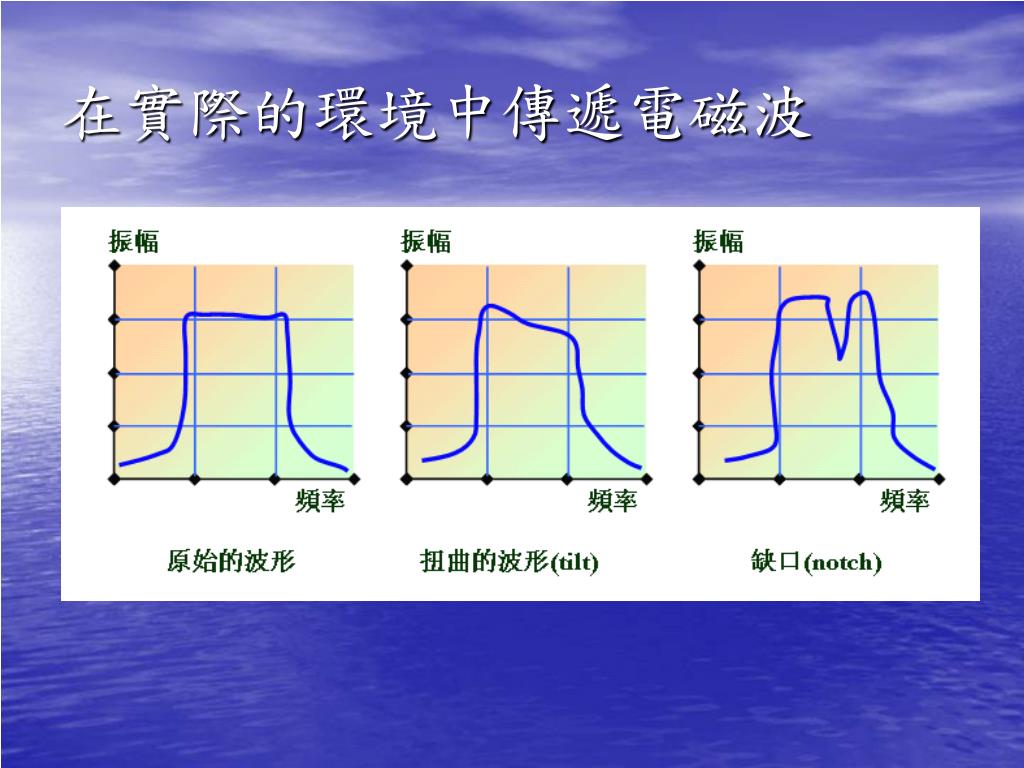 在實際的環境中傳遞電磁波

振幅

頻率

原始的波形

振幅

頻率

扭曲的波形(tilt)

振幅

頻率

缺口(notch)